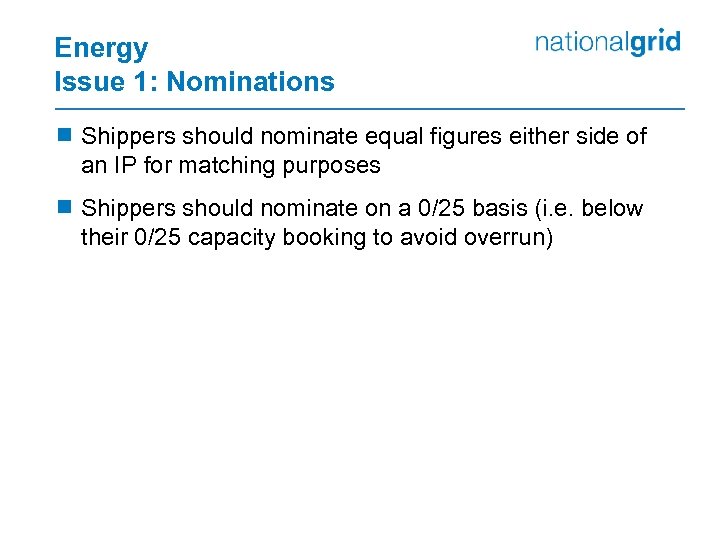 Energy
Issue 1: Nominations

nationalgrid

Shippers should nominate equal figures either side of an IP for matching purposes

Shippers should nominate on a 0/25 basis (i.e. below their 0/25 capacity booking to avoid overrun)